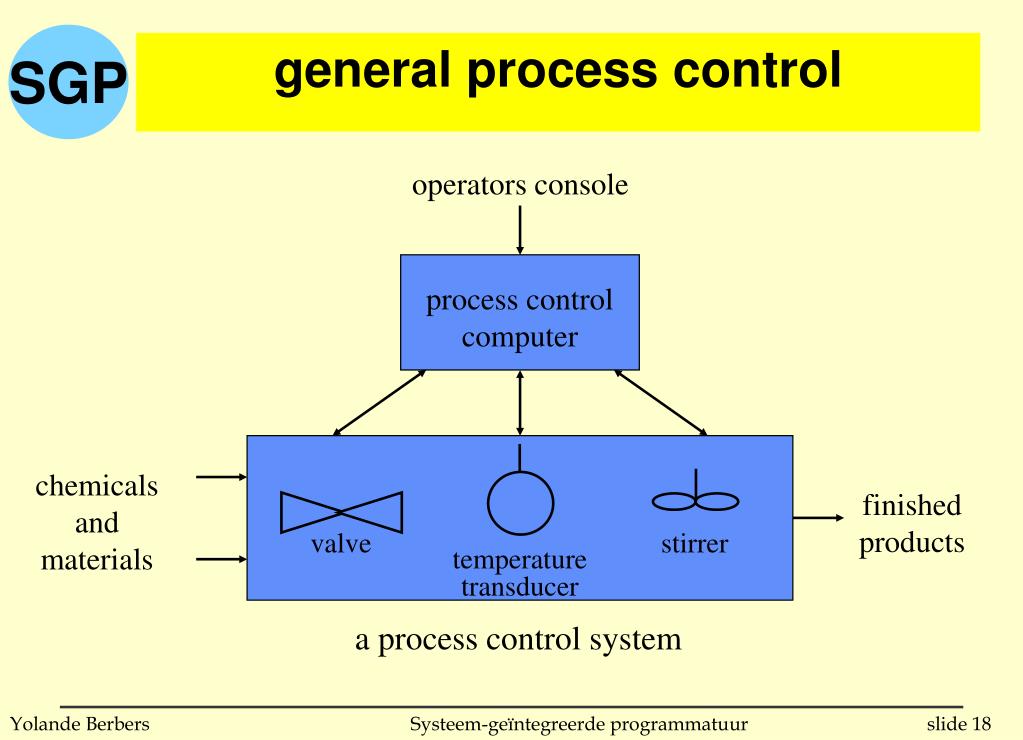 SGP

general process control

operators console

process control computer

chemicals and materials

valve

temperature transducer

stirrer

finished products

a process control system

Yolande Berbers

Systeem-geïntegreerde programmatuur

slide 18